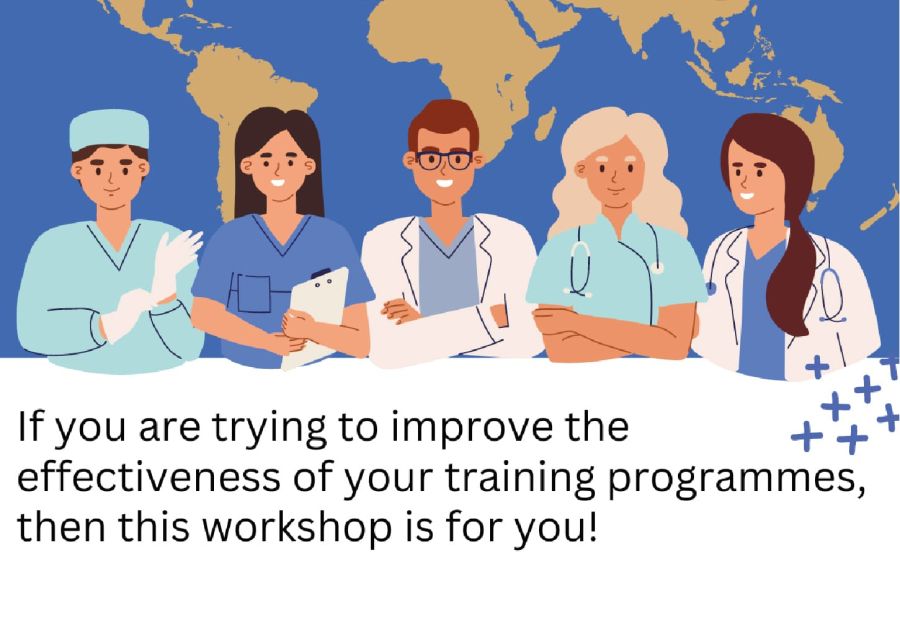 If you are trying to improve the effectiveness of your training programmes, then this workshop is for you!